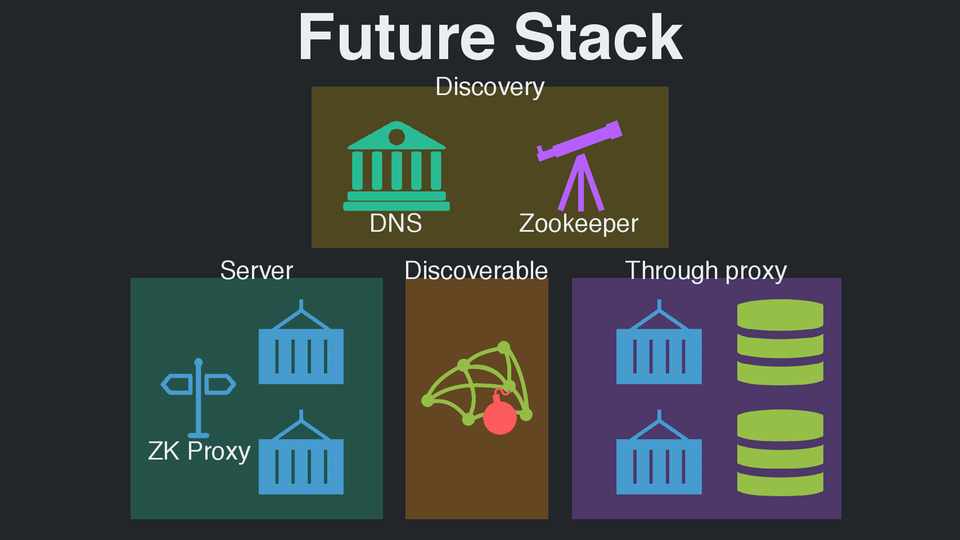 Future Stack

Discovery

DNS

Zookeeper

Server

ZK Proxy

Discoverable

Through proxy